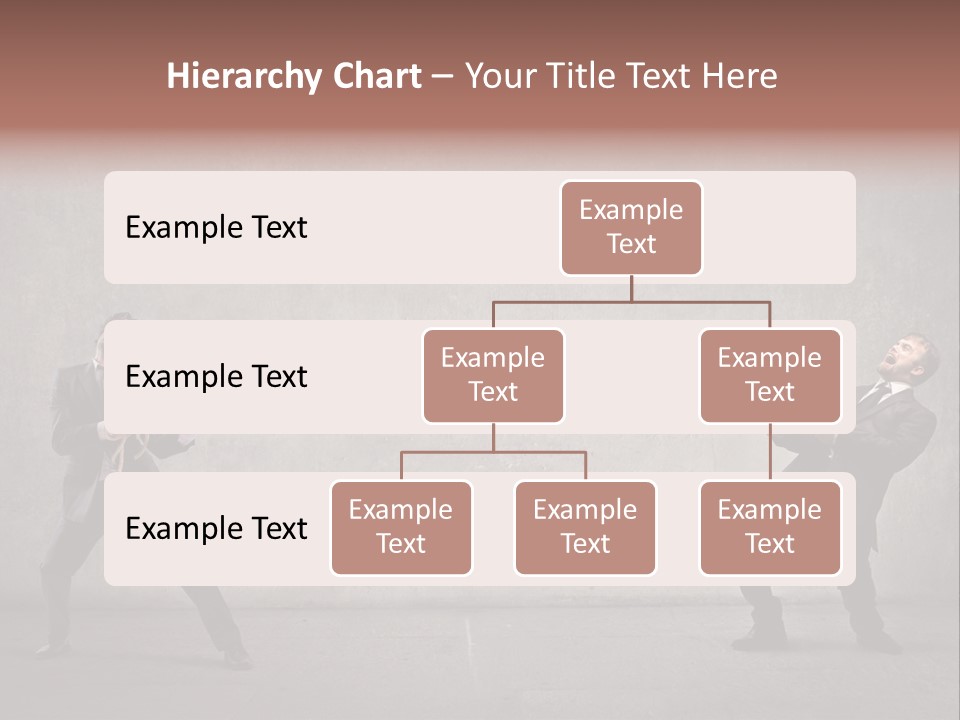 Hierarchy Chart – Your Title Text Here

Example Text

Example Text

Example Text

Example Text

Example Text

Example Text

Example Text

Example Text

Example Text